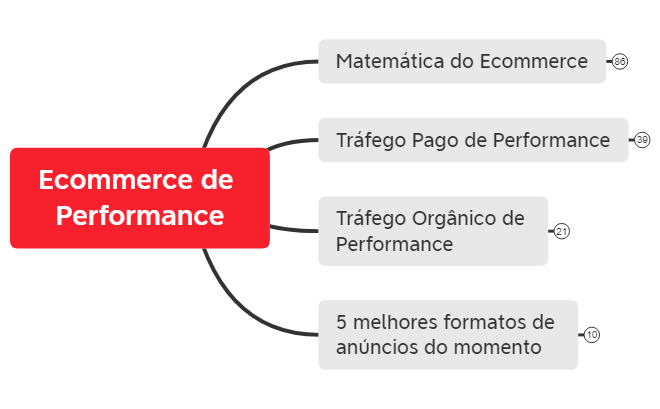 Ecommerce de Performance

Matemática do Ecommerce 86

Tráfego Pago de Performance 39

Tráfego Orgânico de Performance 21

5 melhores formatos de anúncios do momento 10